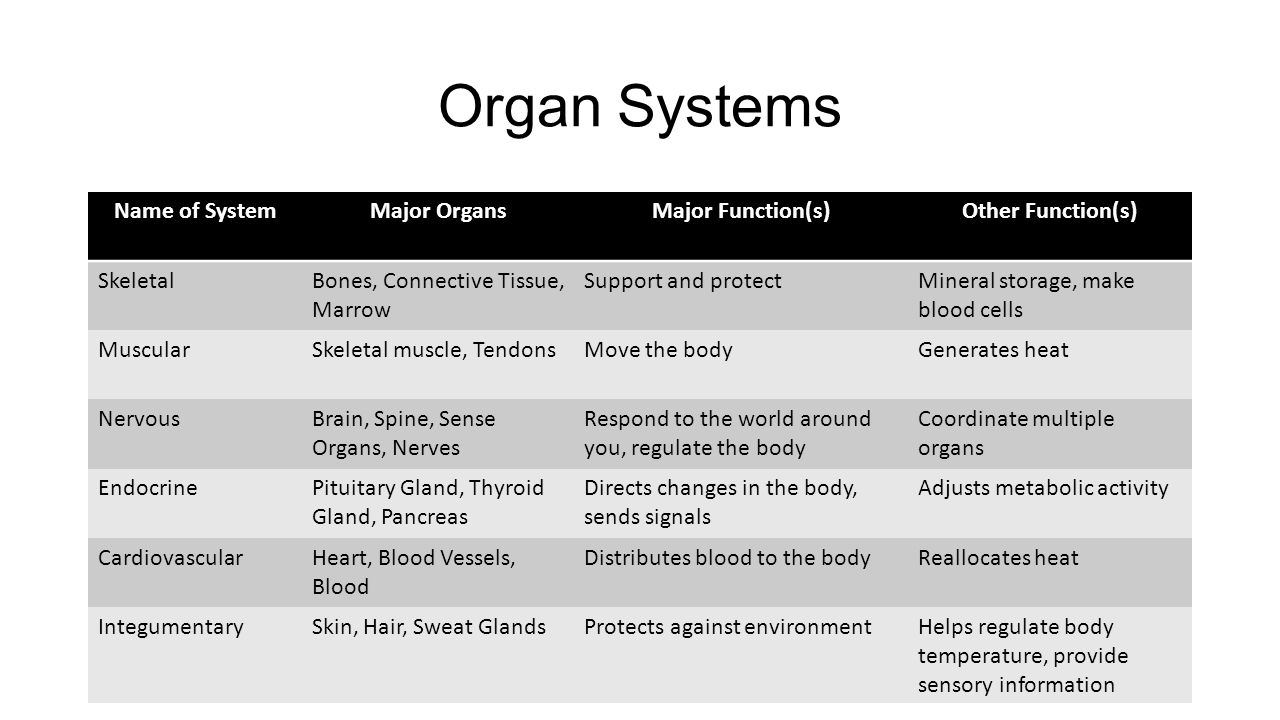 Organ Systems

| Name of System | Major Organs | Major Function(s) | Other Function(s) |
|---|---|---|---|
| Skeletal | Bones, Connective Tissue, Marrow | Support and protect | Mineral storage, make blood cells |
| Muscular | Skeletal muscle, Tendons | Move the body | Generates heat |
| Nervous | Brain, Spine, Sense Organs, Nerves | Respond to the world around you, regulate the body | Coordinate multiple organs |
| Endocrine | Pituitary Gland, Thyroid Gland, Pancreas | Directs changes in the body, sends signals | Adjusts metabolic activity |
| Cardiovascular | Heart, Blood Vessels, Blood | Distributes blood to the body | Reallocates heat |
| Integumentary | Skin, Hair, Sweat Glands | Protects against environment | Helps regulate body temperature, provide sensory information |